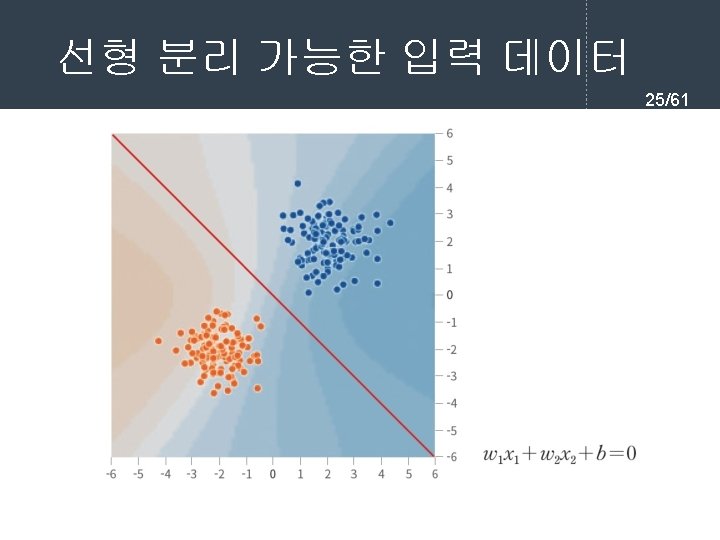 선형 분리 가능한 입력 데이터

25/61

6
5
4
3
2
1
0
-1
-2
-3
-4
-5
-6

-6 -5 -4 -3 -2 -1 0 1 2 3 4 5 6

$w_1x_1+w_2x_2+b=0$